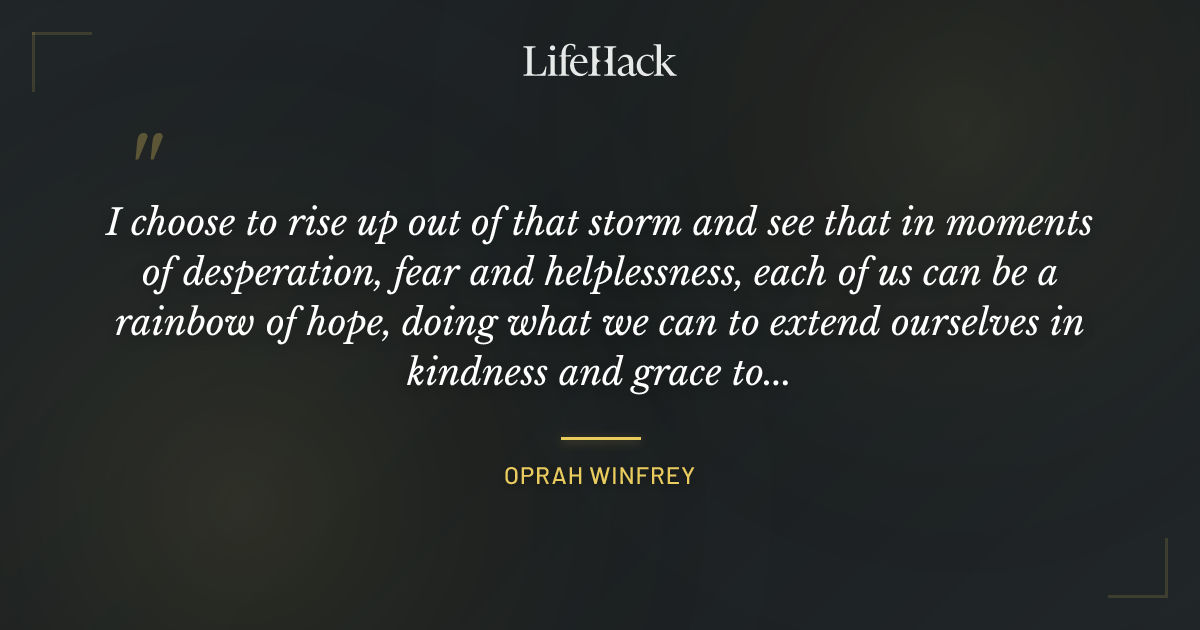 LifeHack

"

I choose to rise up out of that storm and see that in moments of desperation, fear and helplessness, each of us can be a rainbow of hope, doing what we can to extend ourselves in kindness and grace to...

OPRAH WINFREY